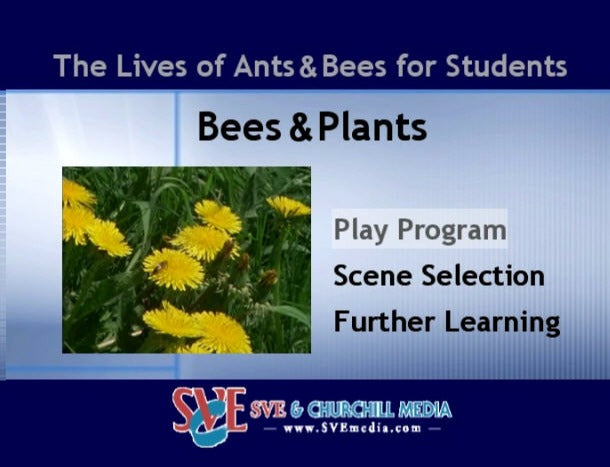 The Lives of Ants & Bees for Students

Bees & Plants

Play Program

Scene Selection

Further Learning

SVE

SVE & CHURCHILL MEDIA

— www.SVEmedia.com —